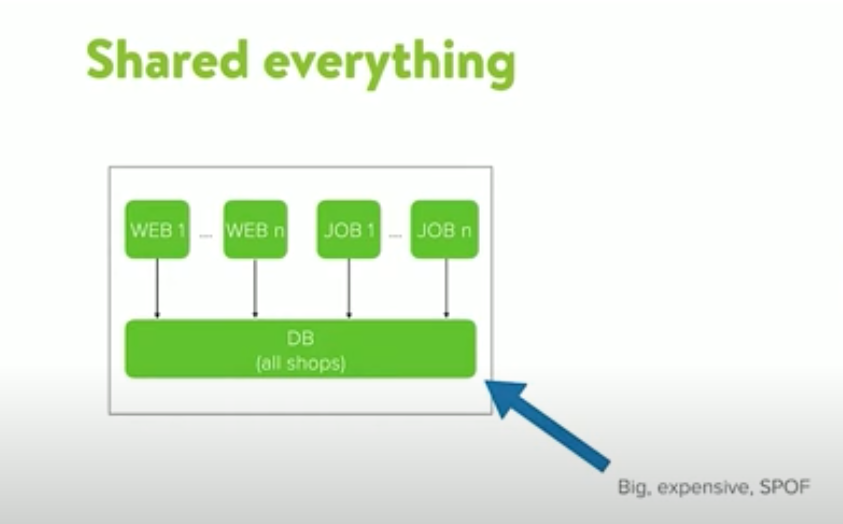 Shared everything

WEB 1 ... WEB n JOB 1 ... JOB n

DB
(all shops)

Big, expensive, SPOF